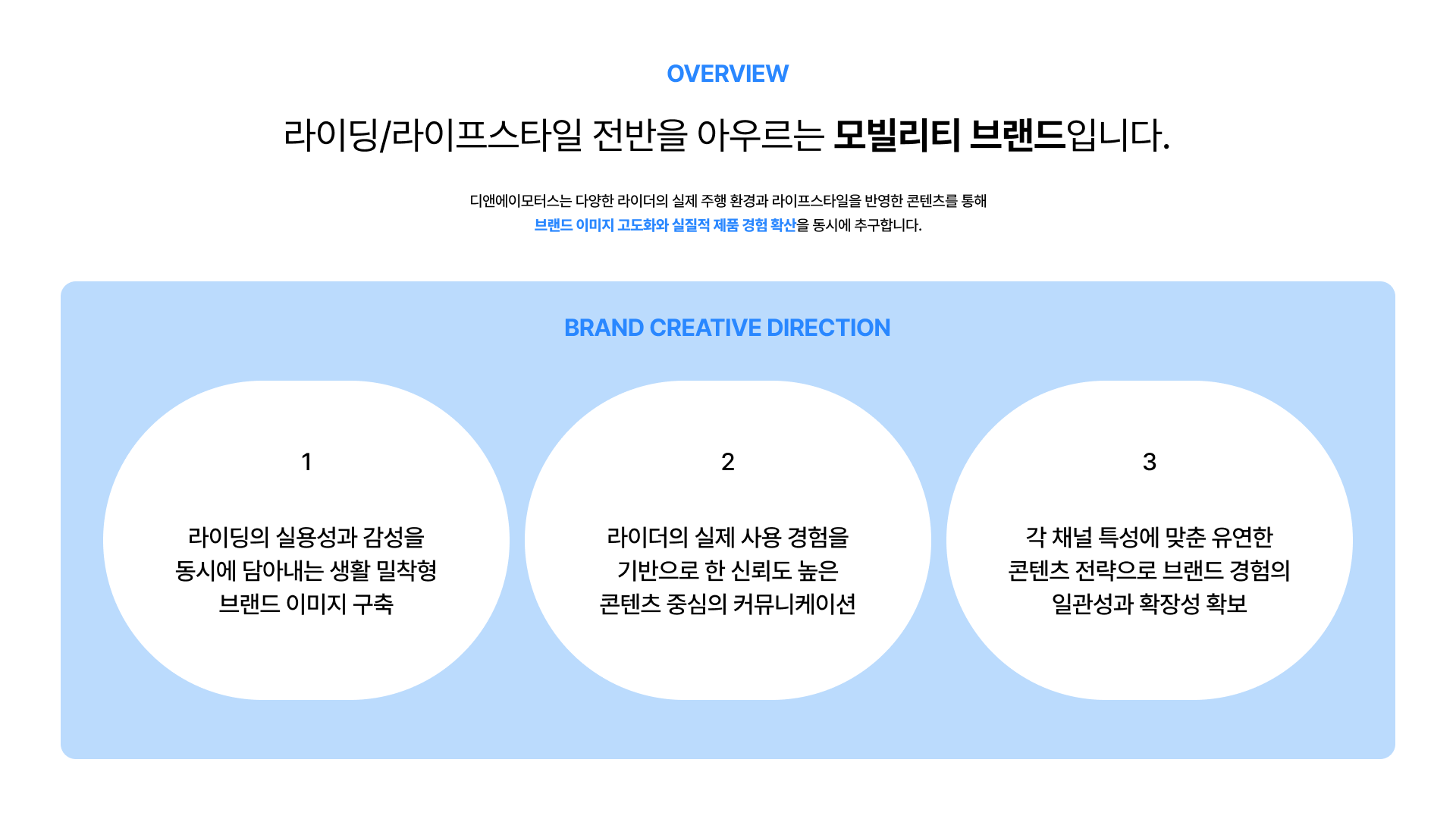 OVERVIEW

라이딩/라이프스타일 전반을 아우르는 모빌리티 브랜드입니다.

디앤에이모터스는 다양한 라이더의 실제 주행 환경과 라이프스타일을 반영한 콘텐츠를 통해
브랜드 이미지 고도화와 실질적 제품 경험 확산을 동시에 추구합니다.

BRAND CREATIVE DIRECTION

1

라이딩의 실용성과 감성을
동시에 담아내는 생활 밀착형
브랜드 이미지 구축

2

라이더의 실제 사용 경험을
기반으로 한 신뢰도 높은
콘텐츠 중심의 커뮤니케이션

3

각 채널 특성에 맞춘 유연한
콘텐츠 전략으로 브랜드 경험의
일관성과 확장성 확보